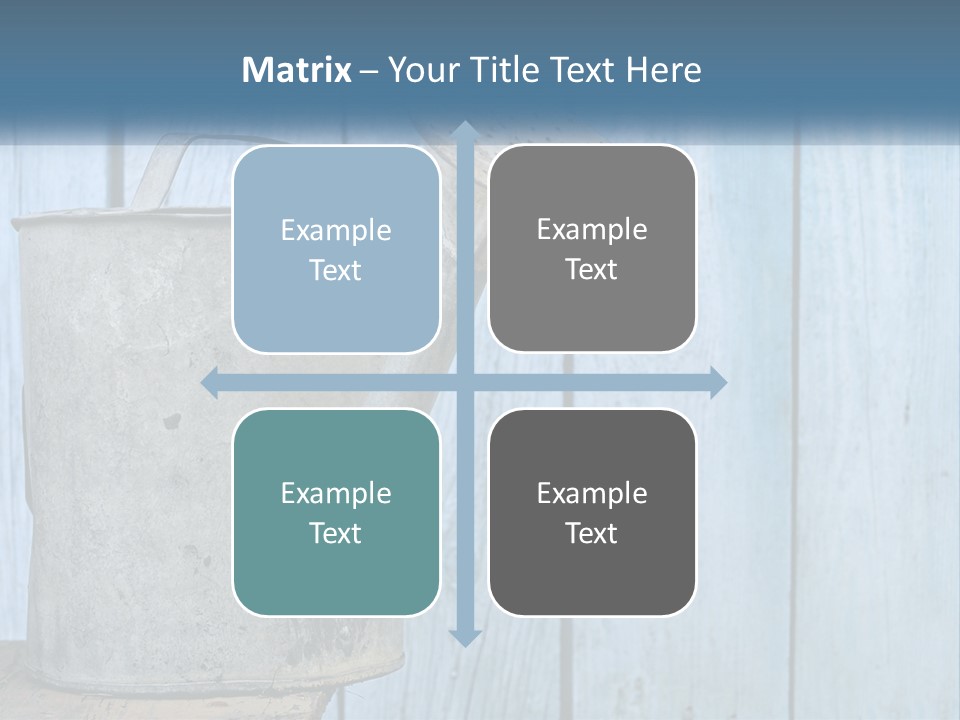 Matrix – Your Title Text Here

Example Text

Example Text

Example Text

Example Text